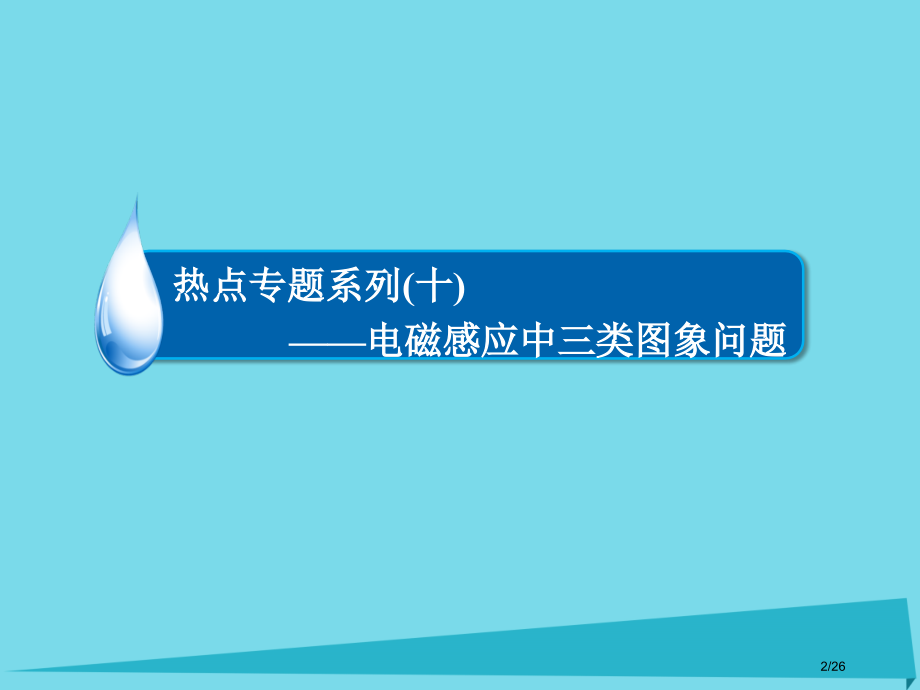 热点专题系列(十)

——电磁感应中三类图象问题

2/26